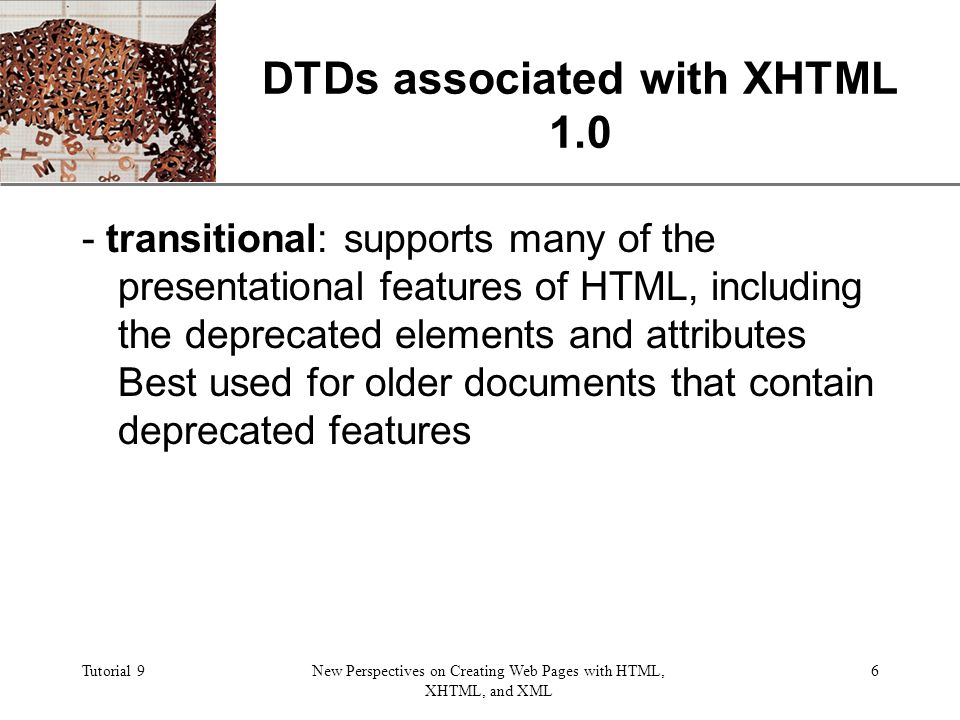 DTDs associated with XHTML 1.0

- **transitional**: supports many of the presentational features of HTML, including the deprecated elements and attributes Best used for older documents that contain deprecated features

Tutorial 9

New Perspectives on Creating Web Pages with HTML, XHTML, and XML

6